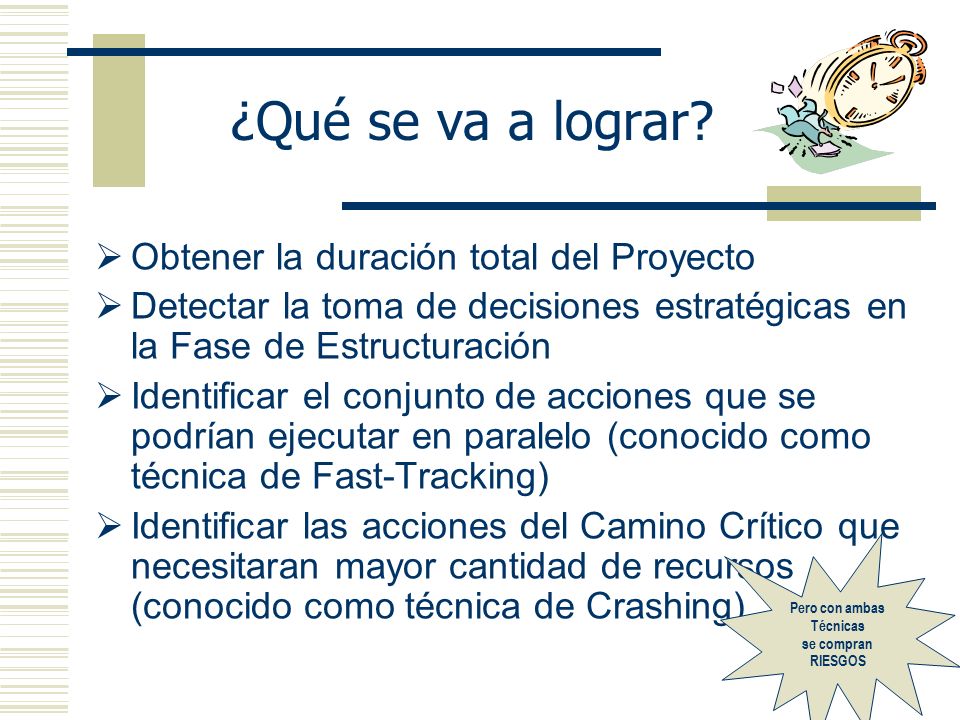 ¿Qué se va a lograr?

➢ Obtener la duración total del Proyecto

➢ Detectar la toma de decisiones estratégicas en la Fase de Estructuración

➢ Identificar el conjunto de acciones que se podrían ejecutar en paralelo (conocido como técnica de Fast-Tracking)

➢ Identificar las acciones del Camino Crítico que necesitaran mayor cantidad de recursos (conocido como técnica de Crashing)

Pero con ambas Técnicas se compran RIESGOS